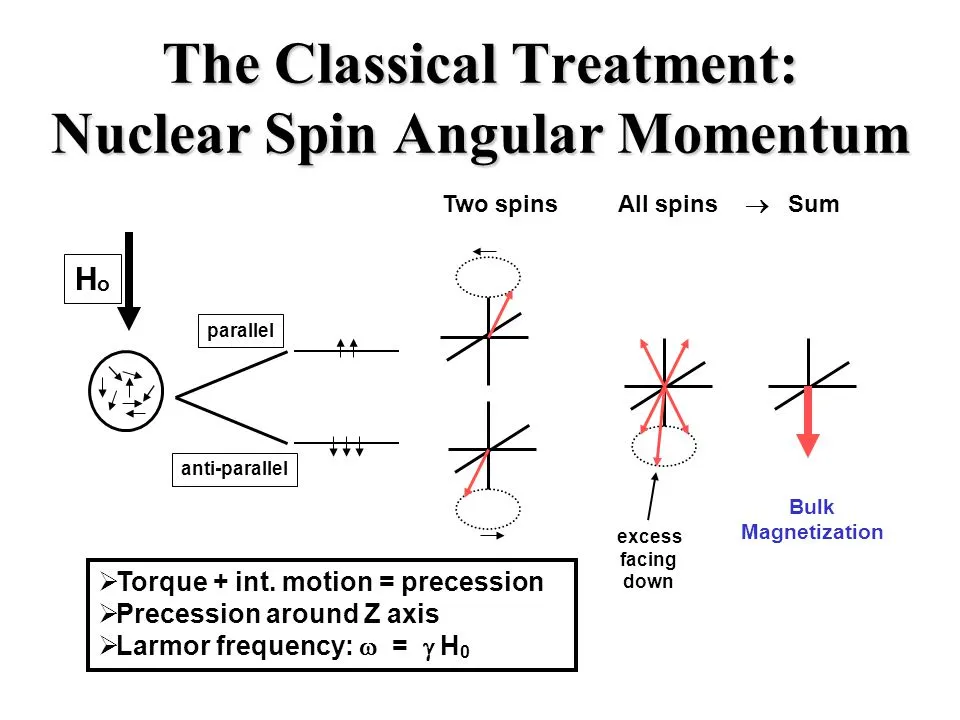 The Classical Treatment:
Nuclear Spin Angular Momentum

Two spins

All spins $\rightarrow$ Sum

$H_o$

parallel

anti-parallel

excess facing down

Bulk Magnetization

➢Torque + int. motion = precession
➢Precession around Z axis
➢Larmor frequency: $\omega = \gamma H_0$